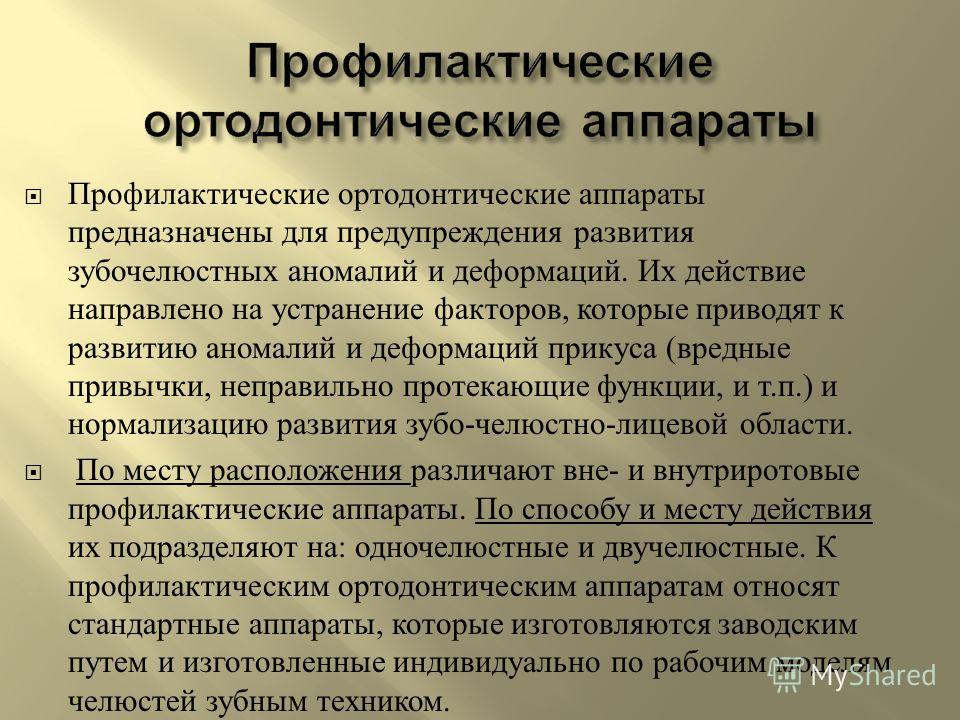 Профилактические ортодонтические аппараты

Профилактические ортодонтические аппараты предназначены для предупреждения развития зубочелюстных аномалий и деформаций. Их действие направлено на устранение факторов, которые приводят к развитию аномалий и деформаций прикуса (вредные привычки, неправильно протекающие функции, и т.п.) и нормализацию развития зубо-челюстно-лицевой области.

По месту расположения различают вне- и внутриротовые профилактические аппараты. По способу и месту действия их подразделяют на: одночелюстные и двучелюстные. К профилактическим ортодонтическим аппаратам относят стандартные аппараты, которые изготовляются заводским путем и изготовленные индивидуально по рабочим моделям челюстей зубным техником.

MyShared